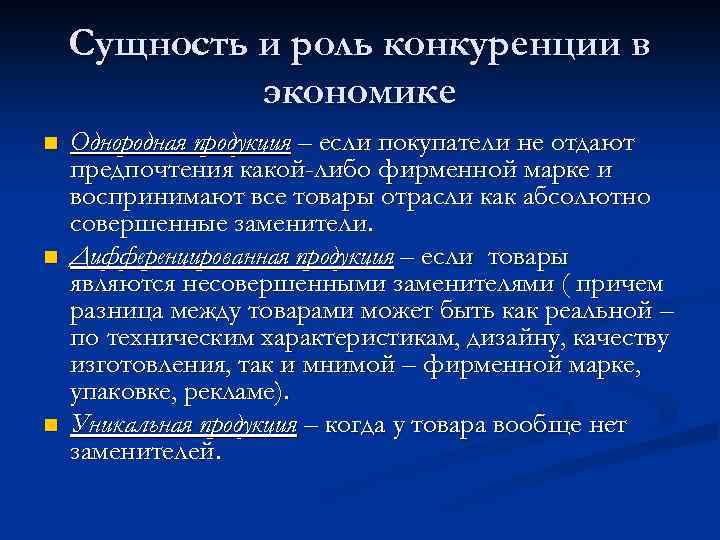 Сущность и роль конкуренции в экономике

Однородная продукция – если покупатели не отдают предпочтения какой-либо фирменной марке и воспринимают все товары отрасли как абсолютно совершенные заменители.

Дифференцированная продукция – если товары являются несовершенными заменителями ( причем разница между товарами может быть как реальной – по техническим характеристикам, дизайну, качеству изготовления, так и мнимой – фирменной марке, упаковке, рекламе).

Уникальная продукция – когда у товара вообще нет заменителей.